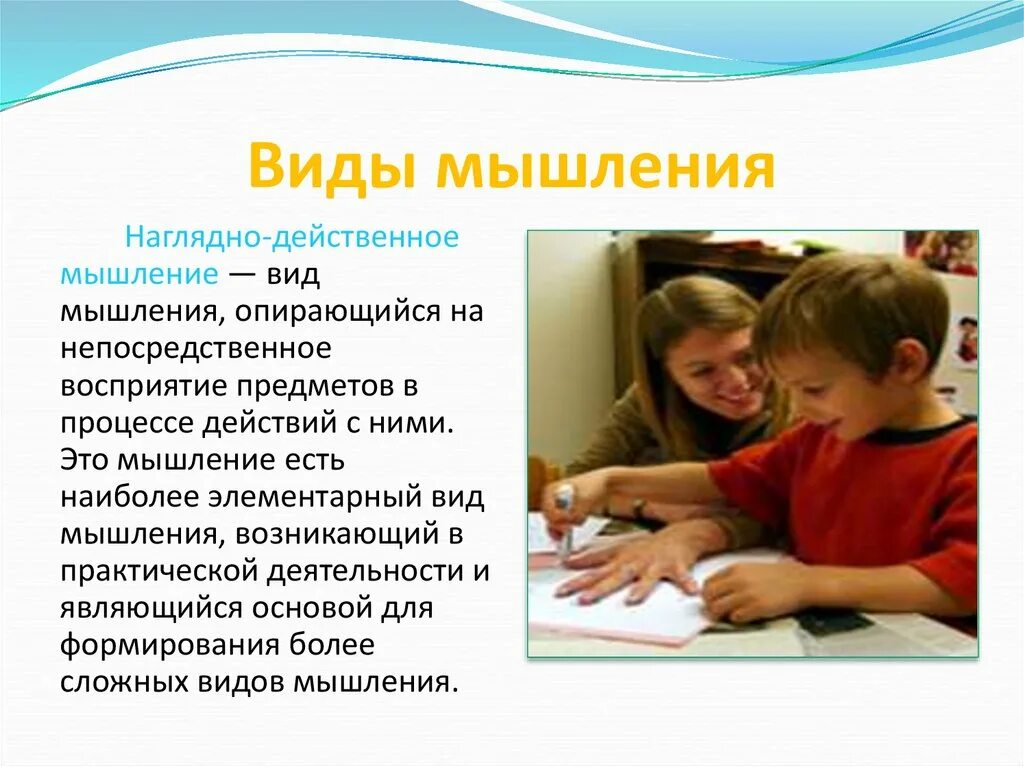 Виды мышления

Наглядно-действенное мышление — вид мышления, опирающийся на непосредственное восприятие предметов в процессе действий с ними. Это мышление есть наиболее элементарный вид мышления, возникающий в практической деятельности и являющийся основой для формирования более сложных видов мышления.